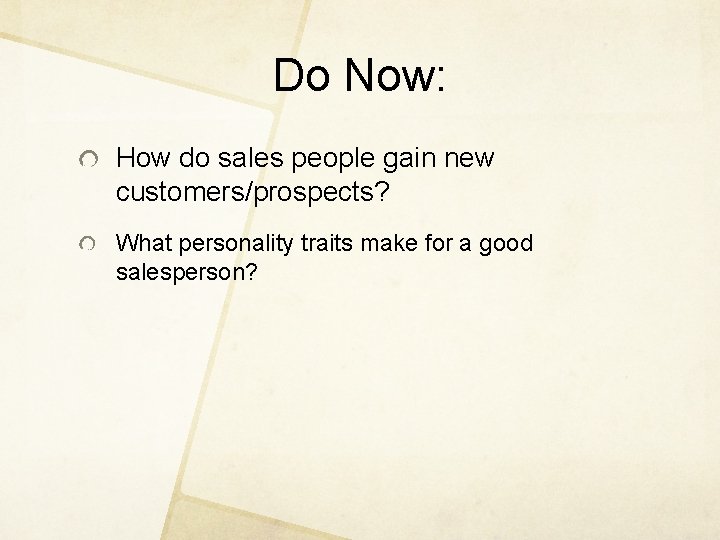 Do Now:

How do sales people gain new customers/prospects?

What personality traits make for a good salesperson?